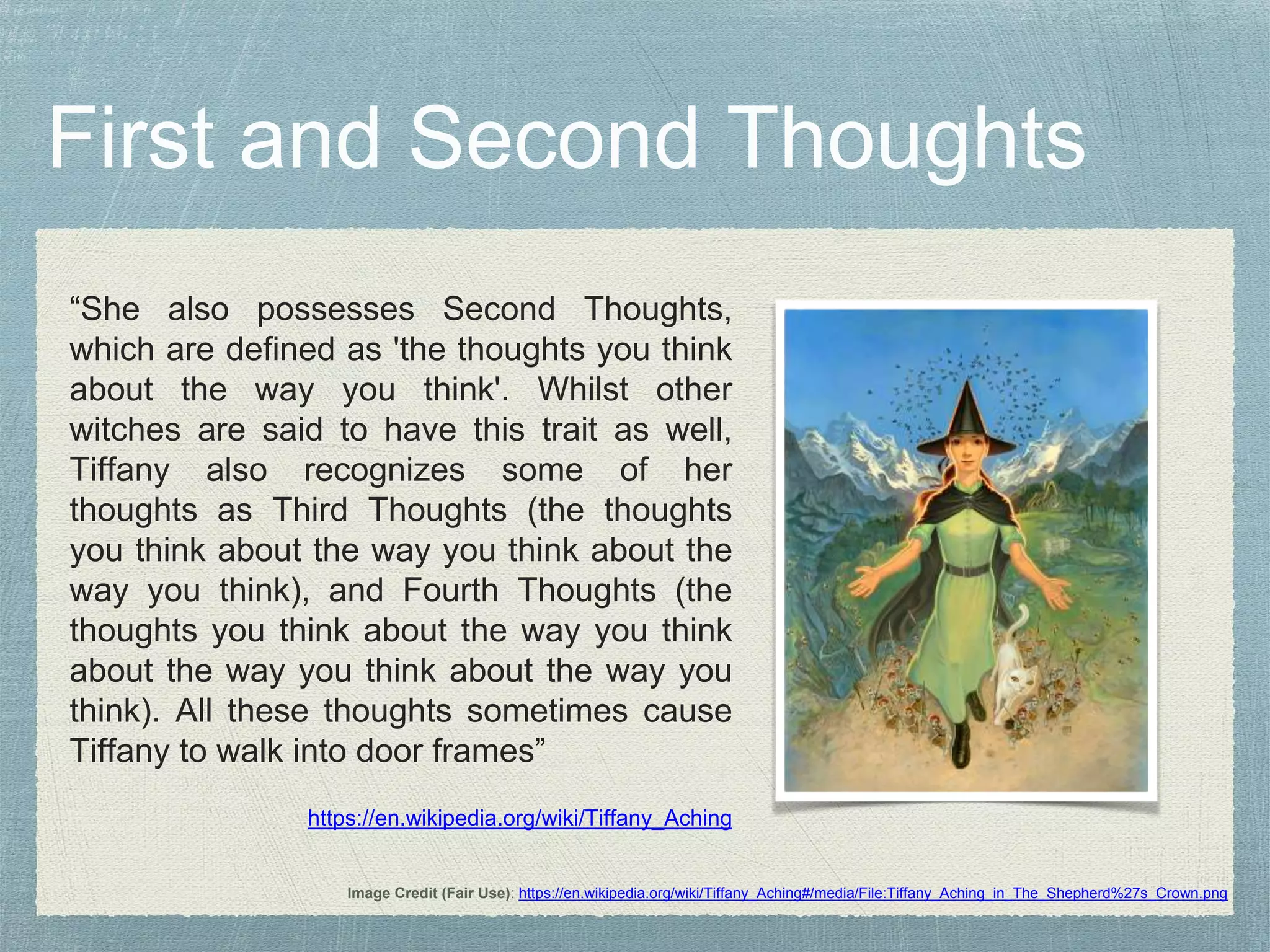 First and Second Thoughts

“She also possesses Second Thoughts, which are defined as 'the thoughts you think about the way you think'. Whilst other witches are said to have this trait as well, Tiffany also recognizes some of her thoughts as Third Thoughts (the thoughts you think about the way you think about the way you think), and Fourth Thoughts (the thoughts you think about the way you think about the way you think about the way you think). All these thoughts sometimes cause Tiffany to walk into door frames”

https://en.wikipedia.org/wiki/Tiffany_Aching

Image Credit (Fair Use): https://en.wikipedia.org/wiki/Tiffany_Aching#/media/File:Tiffany_Aching_in_The_Shepherd%27s_Crown.png